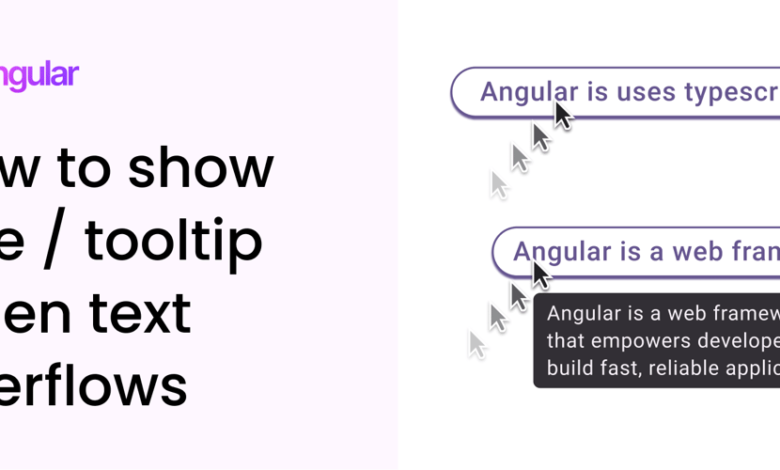 ngular

w to show
e / tooltip
en text
erflows

Angular is uses typescr

Angular is a web fran

Angular is a web framew
that empowers develope
build fast, reliable applic